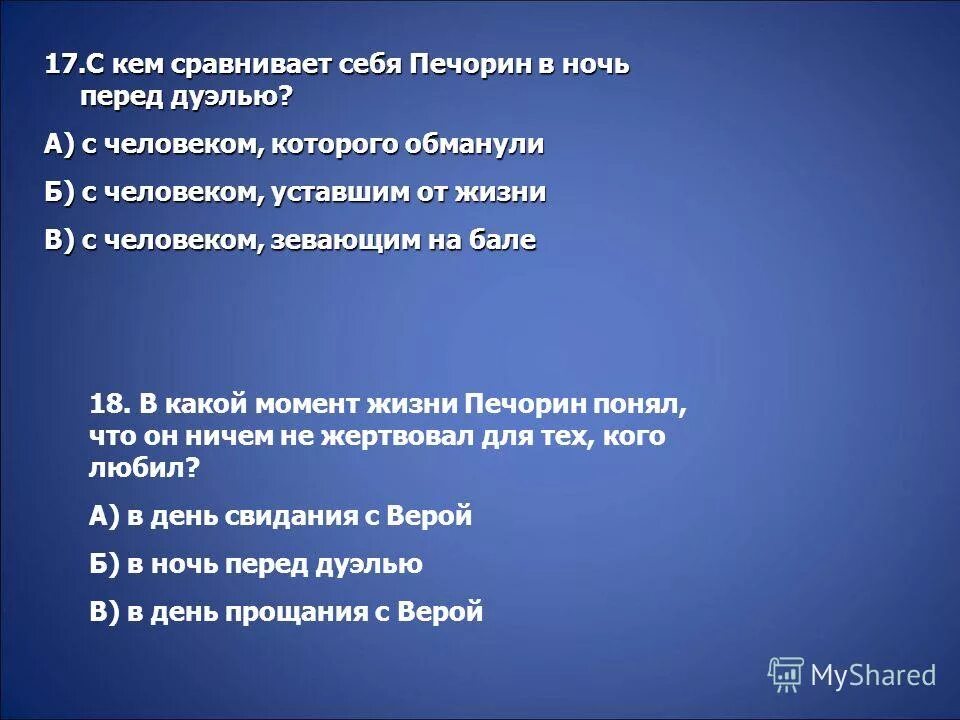 17.С кем сравнивает себя Печорин в ночь перед дуэлью?

А) с человеком, которого обманули

Б) с человеком, уставшим от жизни

В) с человеком, зевающим на бале

18. В какой момент жизни Печорин понял, что он ничем не жертвовал для тех, кого любил?

А) в день свидания с Верой

Б) в ночь перед дуэлью

В) в день прощания с Верой

MyShared